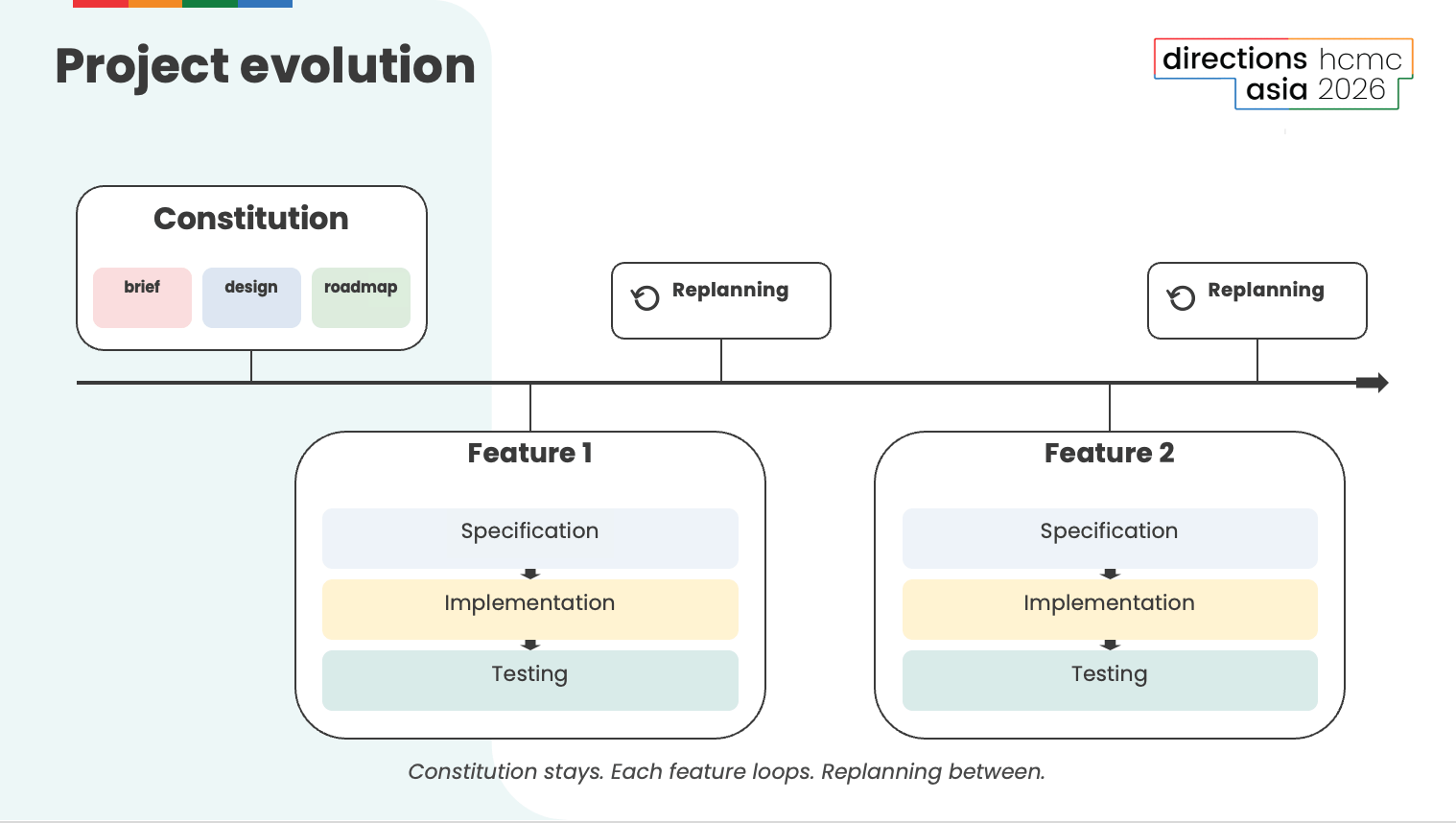 Project evolution

directions hcmc
asia 2026

Constitution

brief

design

roadmap

Replanning

Replanning

Feature 1

Specification

Implementation

Testing

Feature 2

Specification

Implementation

Testing

Constitution stays. Each feature loops. Replanning between.